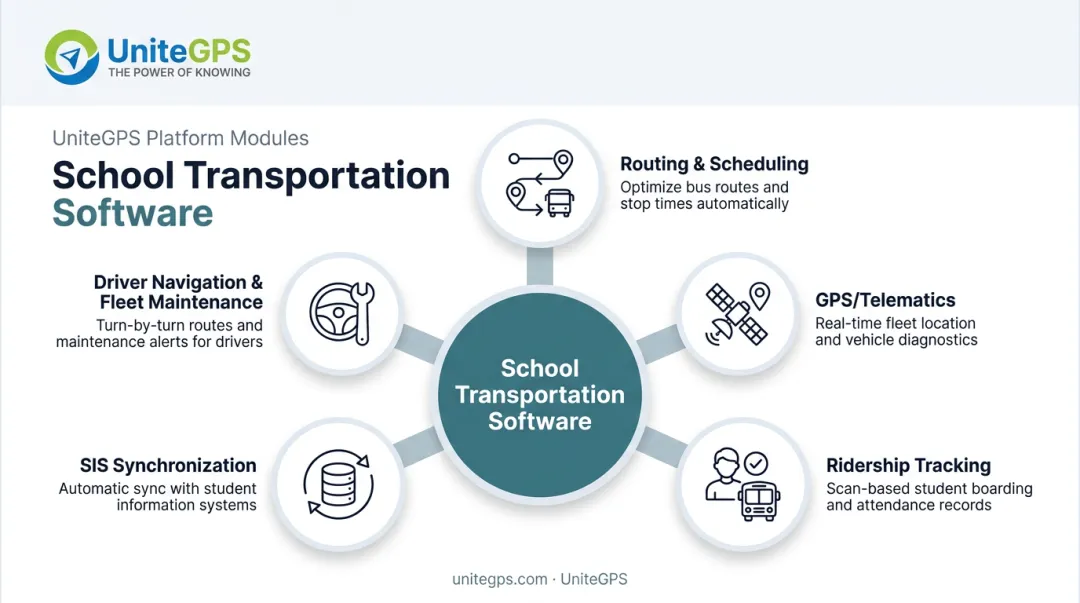 UniteGPS
THE POWER OF KNOWING

UniteGPS Platform Modules

School Transportation Software

Routing & Scheduling
Optimize bus routes and stop times automatically

Driver Navigation & Fleet Maintenance
Turn-by-turn routes and maintenance alerts for drivers

GPS/Telematics
Real-time fleet location and vehicle diagnostics

School Transportation Software

SIS Synchronization
Automatic sync with student information systems

Ridership Tracking
Scan-based student boarding and attendance records

unitegps.com · UniteGPS